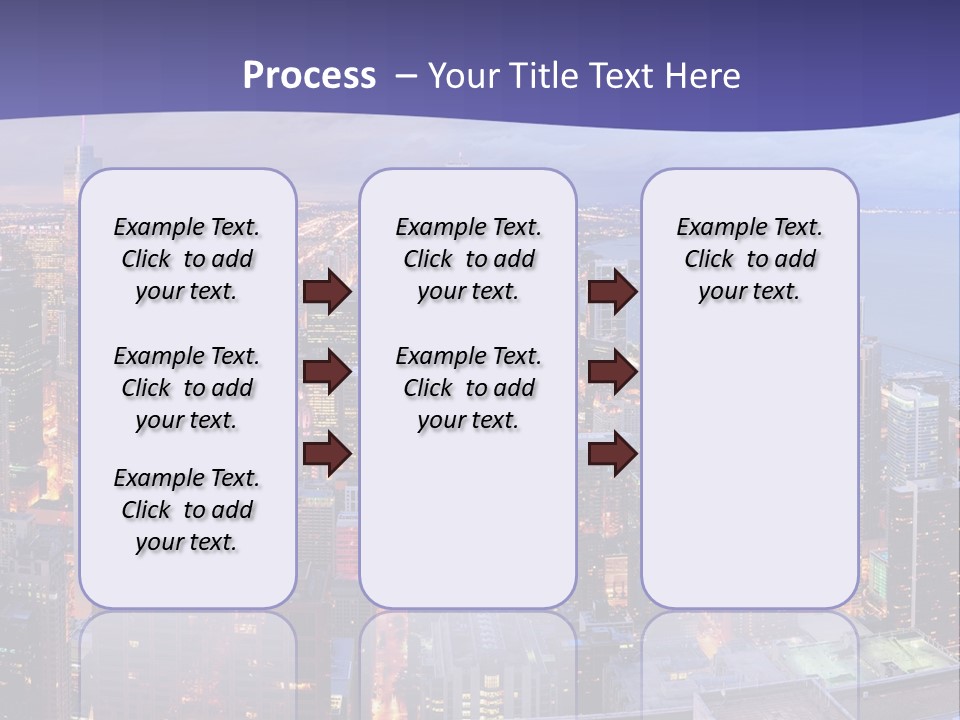 Process – Your Title Text Here

Example Text. Click to add your text.

Example Text. Click to add your text.

Example Text. Click to add your text.

Example Text. Click to add your text.

Example Text. Click to add your text.

Example Text. Click to add your text.